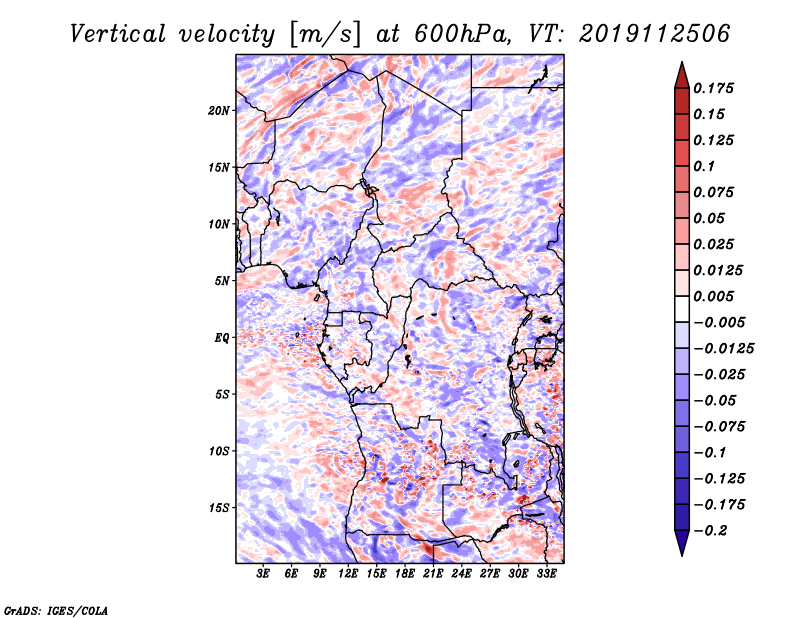 Vertical velocity [m/s] at 600hPa, VT: 2019112506

20N
15N
10N
5N
EQ
5S
10S
15S

3E 6E 9E 12E 15E 18E 21E 24E 27E 30E 33E

0.175
0.15
0.125
0.1
0.075
0.05
0.025
0.0125
0.005
−0.005
−0.0125
−0.025
−0.05
−0.075
−0.1
−0.125
−0.175
−0.2

GrADS: IGES/COLA